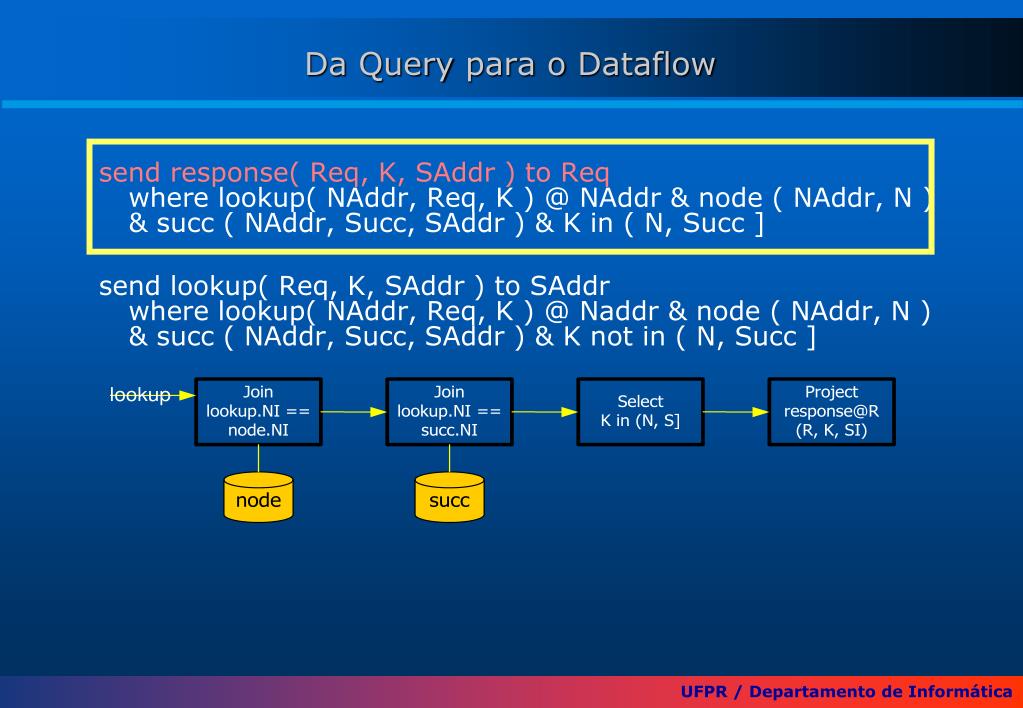 Da Query para o Dataflow

send response( Req, K, SAddr ) to Req
where lookup( NAddr, Req, K ) @ NAddr & node ( NAddr, N )
& succ ( NAddr, Succ, SAddr ) & K in ( N, Succ ]

send lookup( Req, K, SAddr ) to SAddr
where lookup( NAddr, Req, K ) @ Naddr & node ( NAddr, N )
& succ ( NAddr, Succ, SAddr ) & K not in ( N, Succ ]

lookup

Join
lookup.NI ==
node.NI

Join
lookup.NI ==
succ.NI

Select
K in (N, S]

Project
response@R
(R, K, SI)

node

succ

UFPR / Departamento de Informática